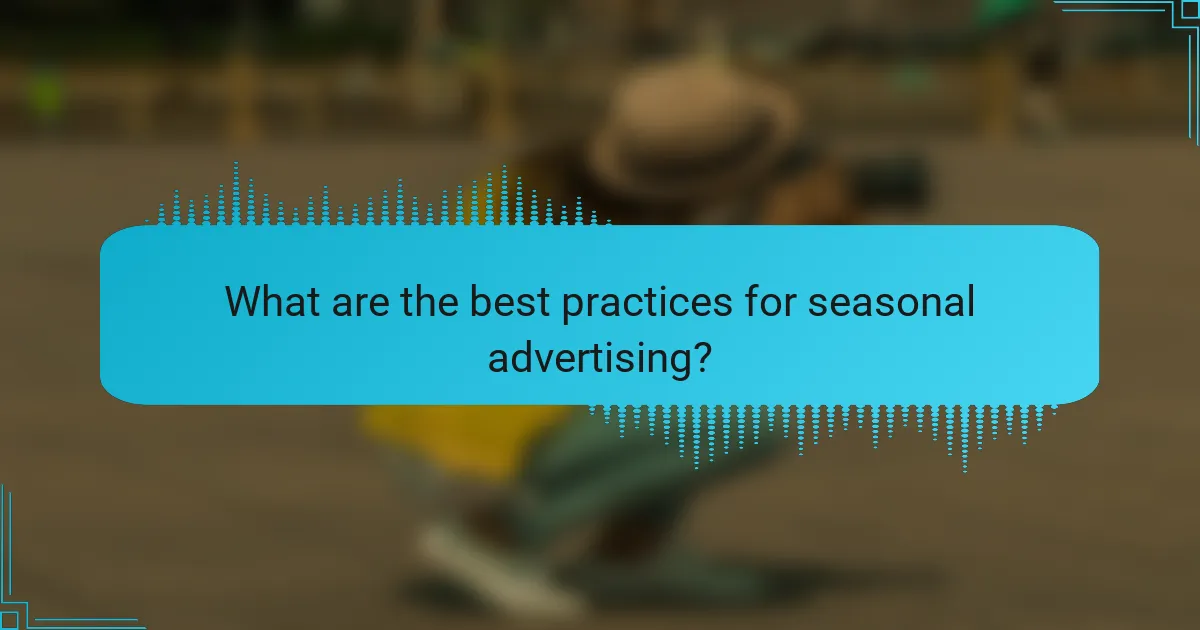 What are the best practices for seasonal advertising?